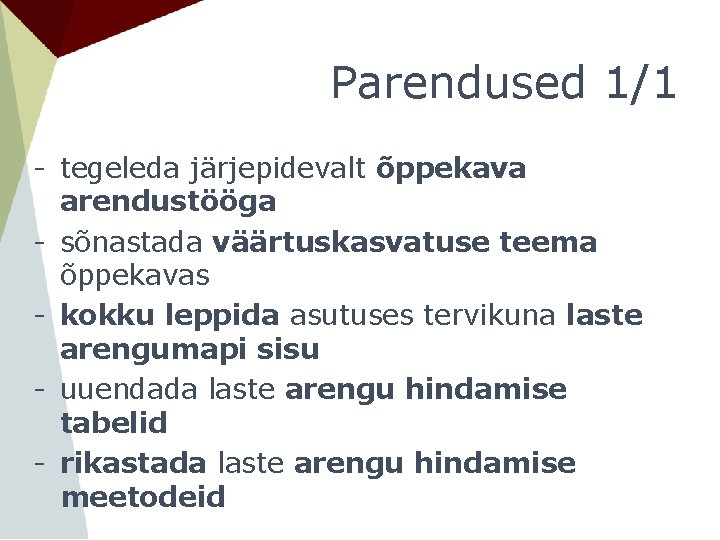 Parendused 1/1

- tegeleda järjepidevalt õppekava arendustööga
- sõnastada väärtuskasvatuse teema õppekavas
- kokku leppida asutuses tervikuna laste arengumapi sisu
- uuendada laste arengu hindamise tabelid
- rikastada laste arengu hindamise meetodeid